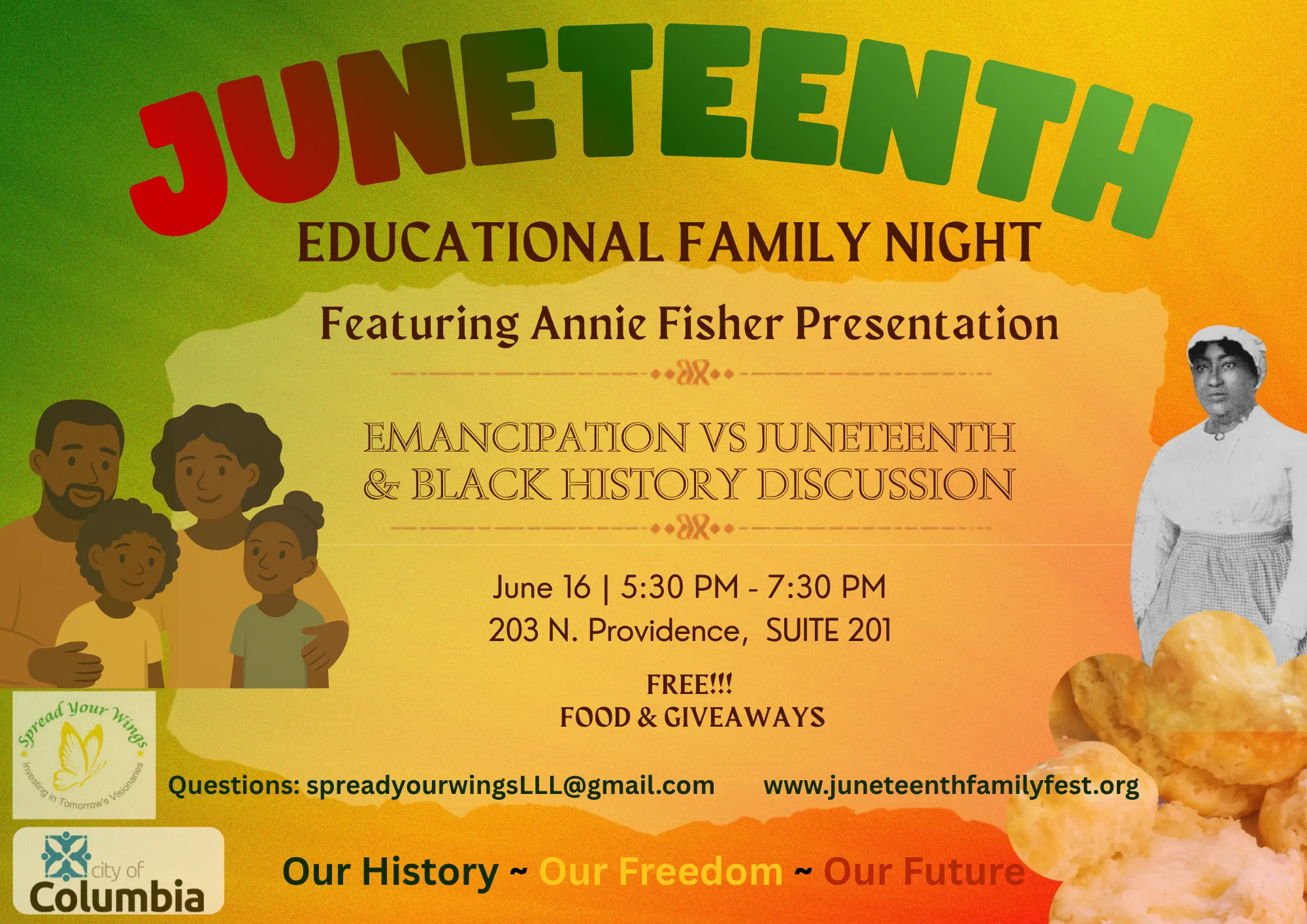 JUNETEENTH
EDUCATIONAL FAMILY NIGHT

Featuring Annie Fisher Presentation

EMANCIPATION VS JUNETEENTH & BLACK HISTORY DISCUSSION

June 16 | 5:30 PM - 7:30 PM
203 N. Providence, SUITE 201

FREE!!!
FOOD & GIVEAWAYS

Spread Your Wings
Investing in Tomorrow's Visionaries

Questions: spreadyourwingsLLL@gmail.com www.juneteenthfamilyfest.org

city of Columbia

Our History ~ Our Freedom ~ Our Future